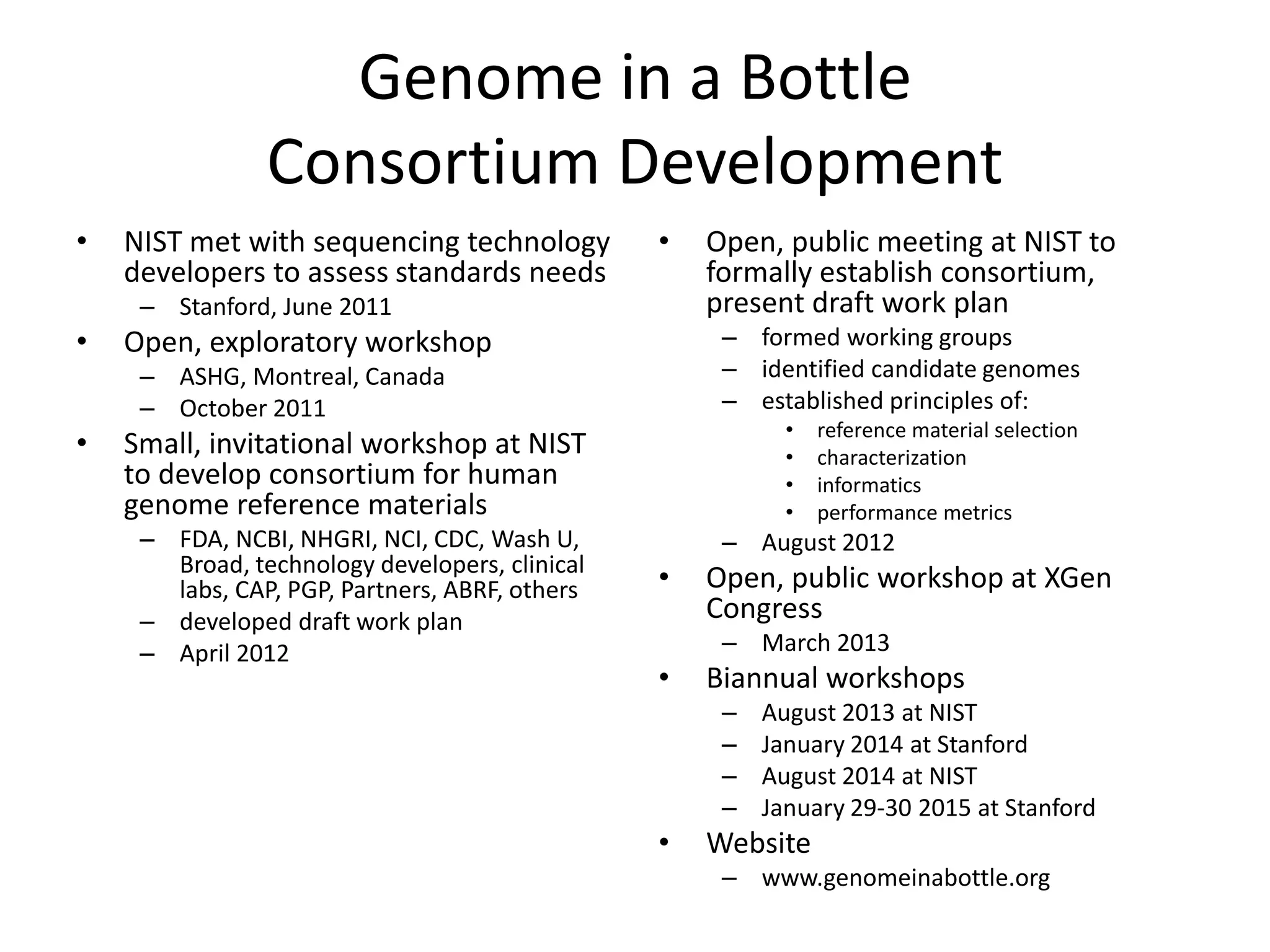 Genome in a Bottle
Consortium Development

• NIST met with sequencing technology developers to assess standards needs
– Stanford, June 2011
• Open, exploratory workshop
– ASHG, Montreal, Canada
– October 2011
• Small, invitational workshop at NIST to develop consortium for human genome reference materials
– FDA, NCBI, NHGRI, NCI, CDC, Wash U, Broad, technology developers, clinical labs, CAP, PGP, Partners, ABRF, others
– developed draft work plan
– April 2012

• Open, public meeting at NIST to formally establish consortium, present draft work plan
– formed working groups
– identified candidate genomes
– established principles of:
• reference material selection
• characterization
• informatics
• performance metrics
– August 2012
• Open, public workshop at XGen Congress
– March 2013
• Biannual workshops
– August 2013 at NIST
– January 2014 at Stanford
– August 2014 at NIST
– January 29-30 2015 at Stanford
• Website
– www.genomeinabottle.org